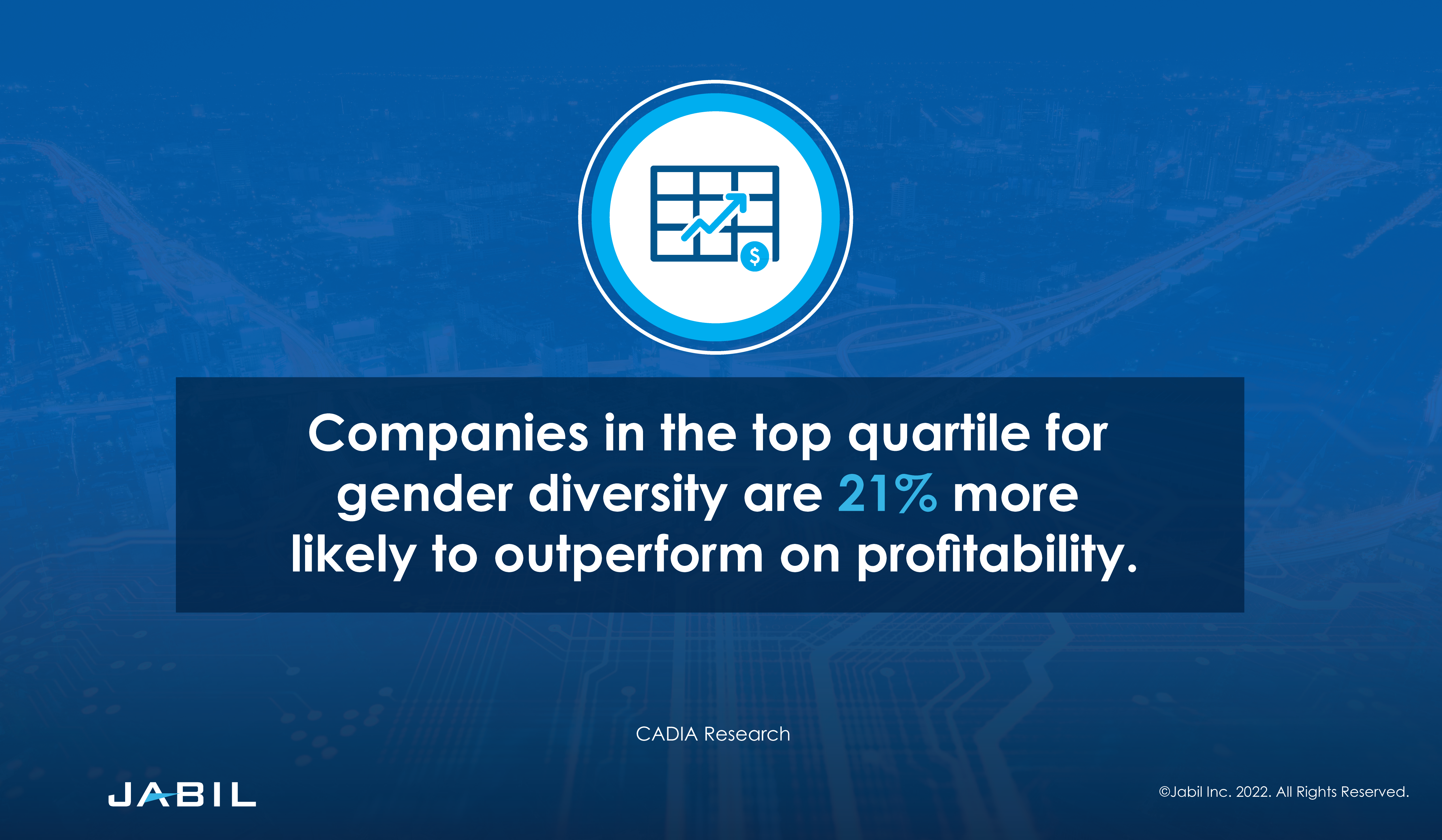 $

Companies in the top quartile for gender diversity are 21% more likely to outperform on profitability.

CADIA Research

JABIL

©Jabil Inc. 2022. All Rights Reserved.